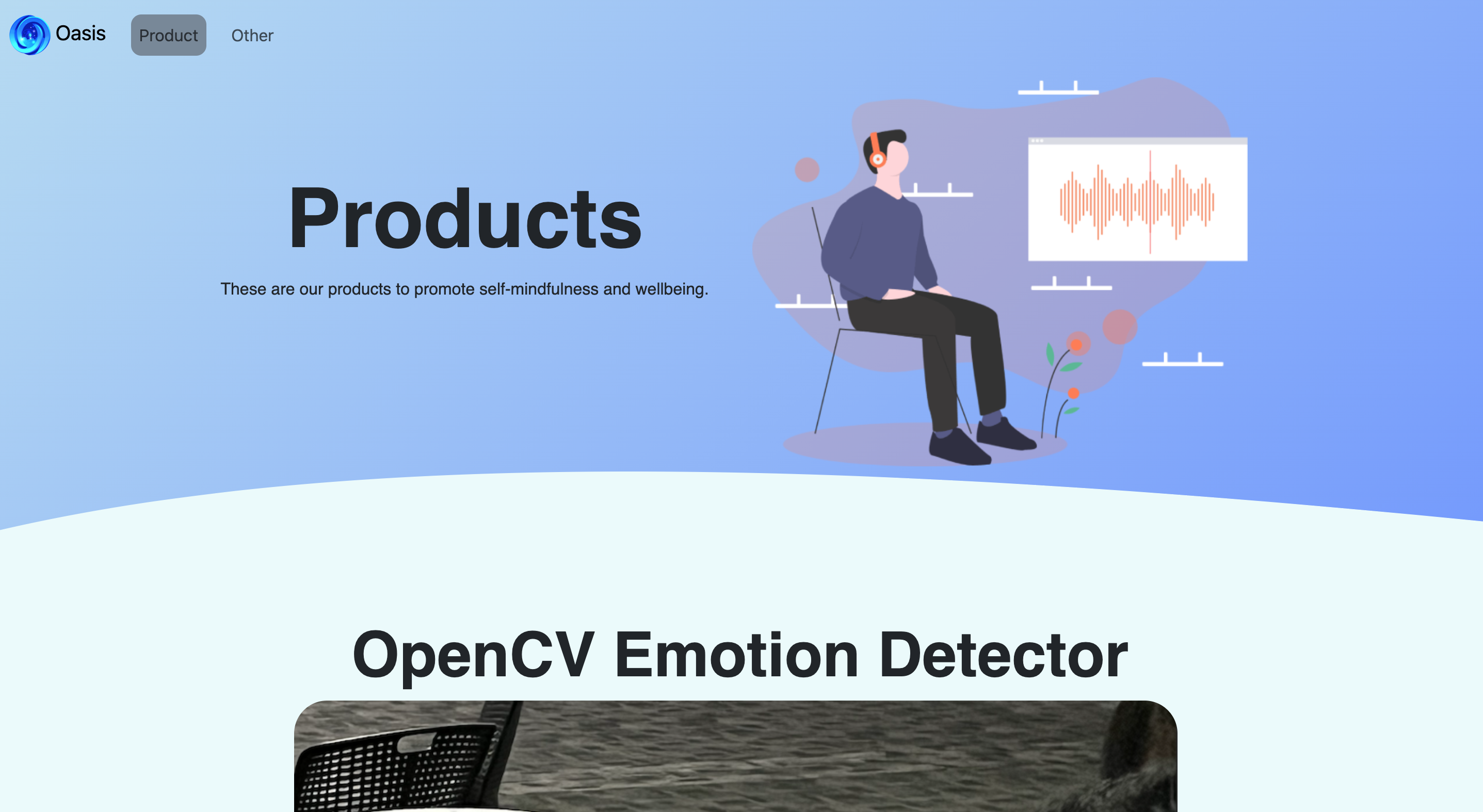 Oasis Product Other

Products

These are our products to promote self-mindfulness and wellbeing.

OpenCV Emotion Detector